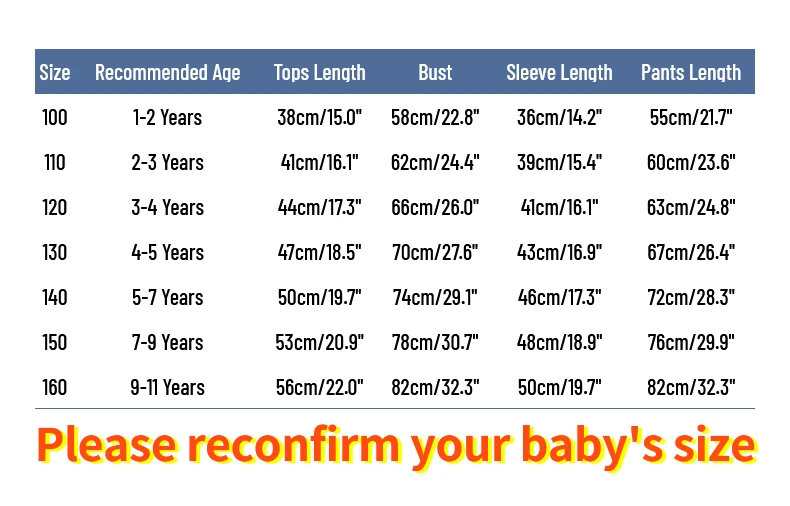 | Size | Recommended Age | Tops Length | Bust | Sleeve Length | Pants Length |
|---|---|---|---|---|---|
| 100 | 1-2 Years | 38cm/15.0" | 58cm/22.8" | 36cm/14.2" | 55cm/21.7" |
| 110 | 2-3 Years | 41cm/16.1" | 62cm/24.4" | 39cm/15.4" | 60cm/23.6" |
| 120 | 3-4 Years | 44cm/17.3" | 66cm/26.0" | 41cm/16.1" | 63cm/24.8" |
| 130 | 4-5 Years | 47cm/18.5" | 70cm/27.6" | 43cm/16.9" | 67cm/26.4" |
| 140 | 5-7 Years | 50cm/19.7" | 74cm/29.1" | 46cm/17.3" | 72cm/28.3" |
| 150 | 7-9 Years | 53cm/20.9" | 78cm/30.7" | 48cm/18.9" | 76cm/29.9" |
| 160 | 9-11 Years | 56cm/22.0" | 82cm/32.3" | 50cm/19.7" | 82cm/32.3" |

Please reconfirm your baby's size